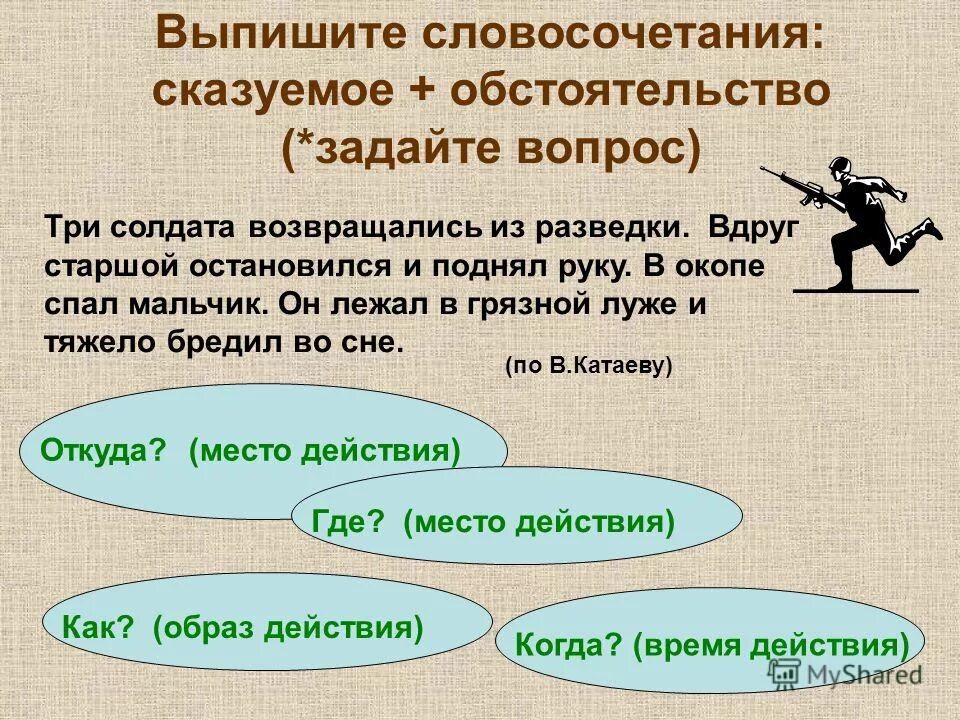 Выпишите словосочетания: сказуемое + обстоятельство (*задайте вопрос)

Три солдата возвращались из разведки. Вдруг старшой остановился и поднял руку. В окопе спал мальчик. Он лежал в грязной луже и тяжело бредил во сне.

(по В.Катаеву)

Откуда? (место действия)

Где? (место действия)

Как? (образ действия)

Когда? (время действия)

MyShared